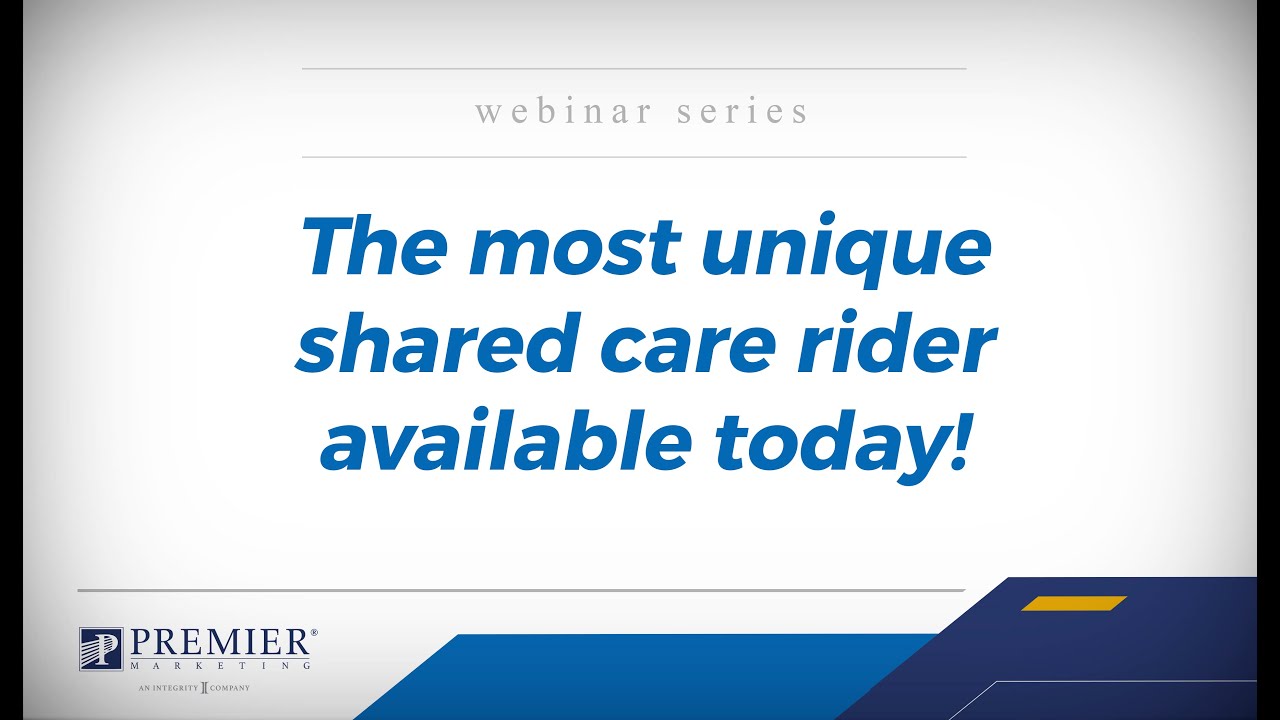 webinar series

The most unique shared care rider available today!

PREMIER®
MARKETING
AN INTEGRITY COMPANY